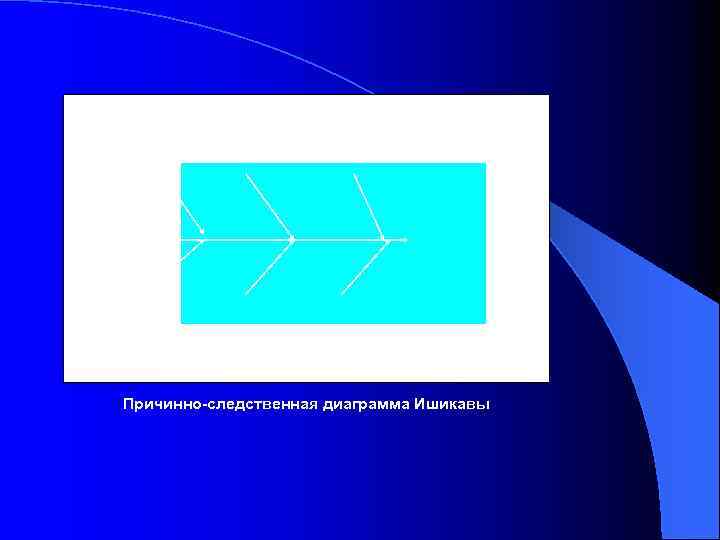 Причинно-следственная диаграмма Ишикавы